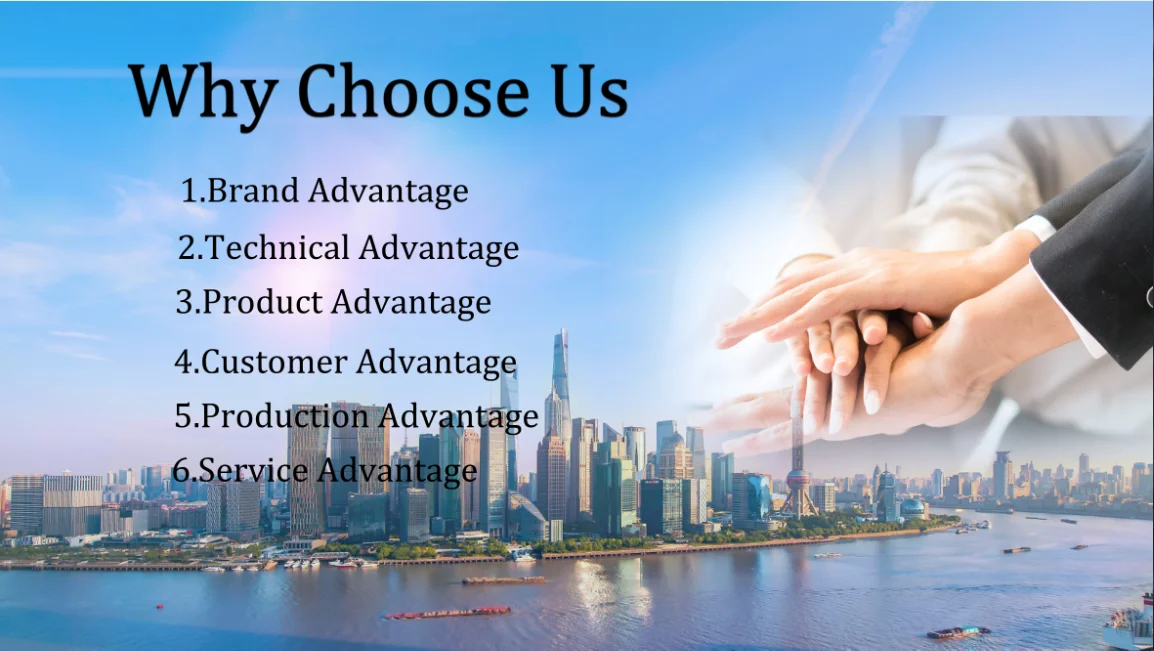 Why Choose Us

1.Brand Advantage

2.Technical Advantage

3.Product Advantage

4.Customer Advantage

5.Production Advantage

6.Service Advantage